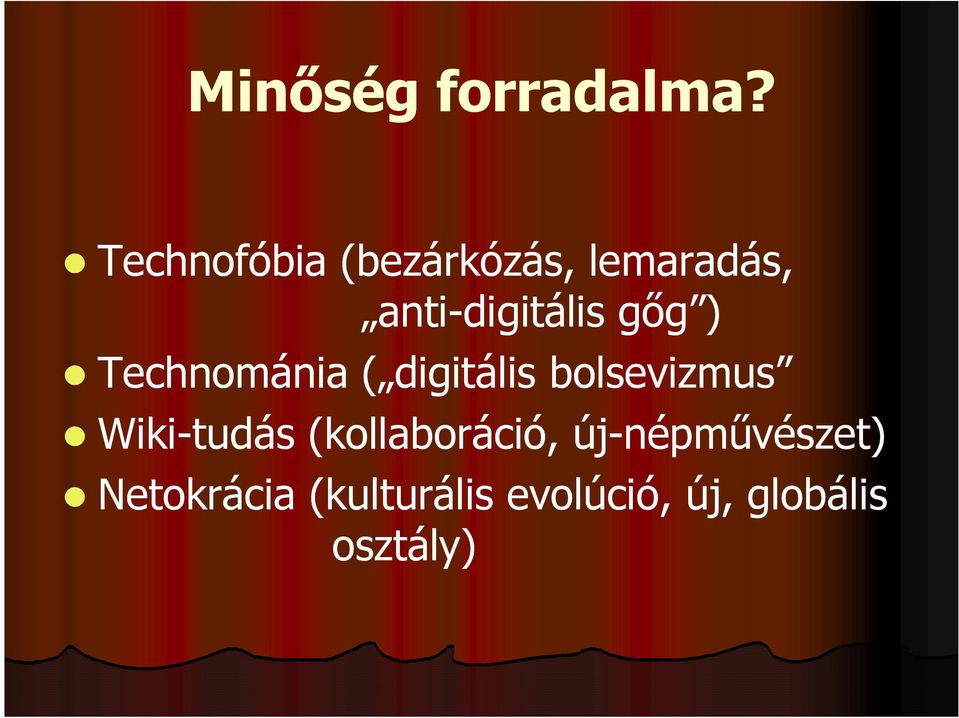 Minőség forradalma?

- Technofóbia (bezárkózás, lemaradás, „anti-digitális gőg”)
- Technománia („digitális bolsevizmus”
- Wiki-tudás (kollaboráció, új-népművészet)
- Netokrácia (kulturális evolúció, új, globális osztály)